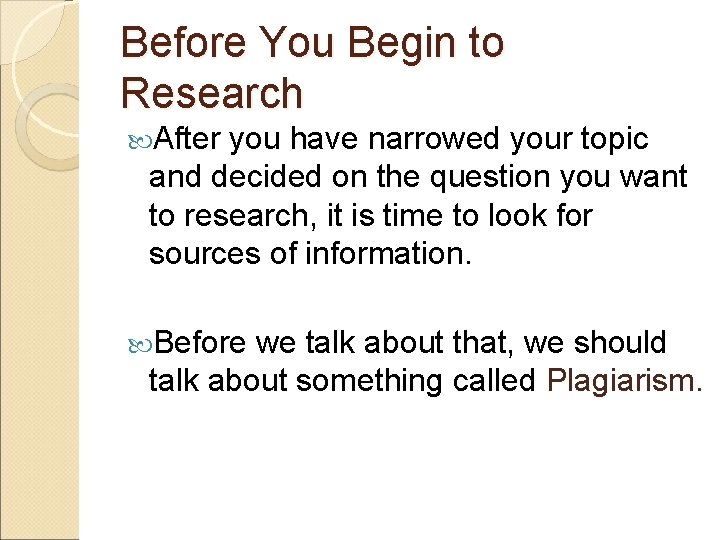 Before You Begin to Research

After you have narrowed your topic and decided on the question you want to research, it is time to look for sources of information.

Before we talk about that, we should talk about something called Plagiarism.